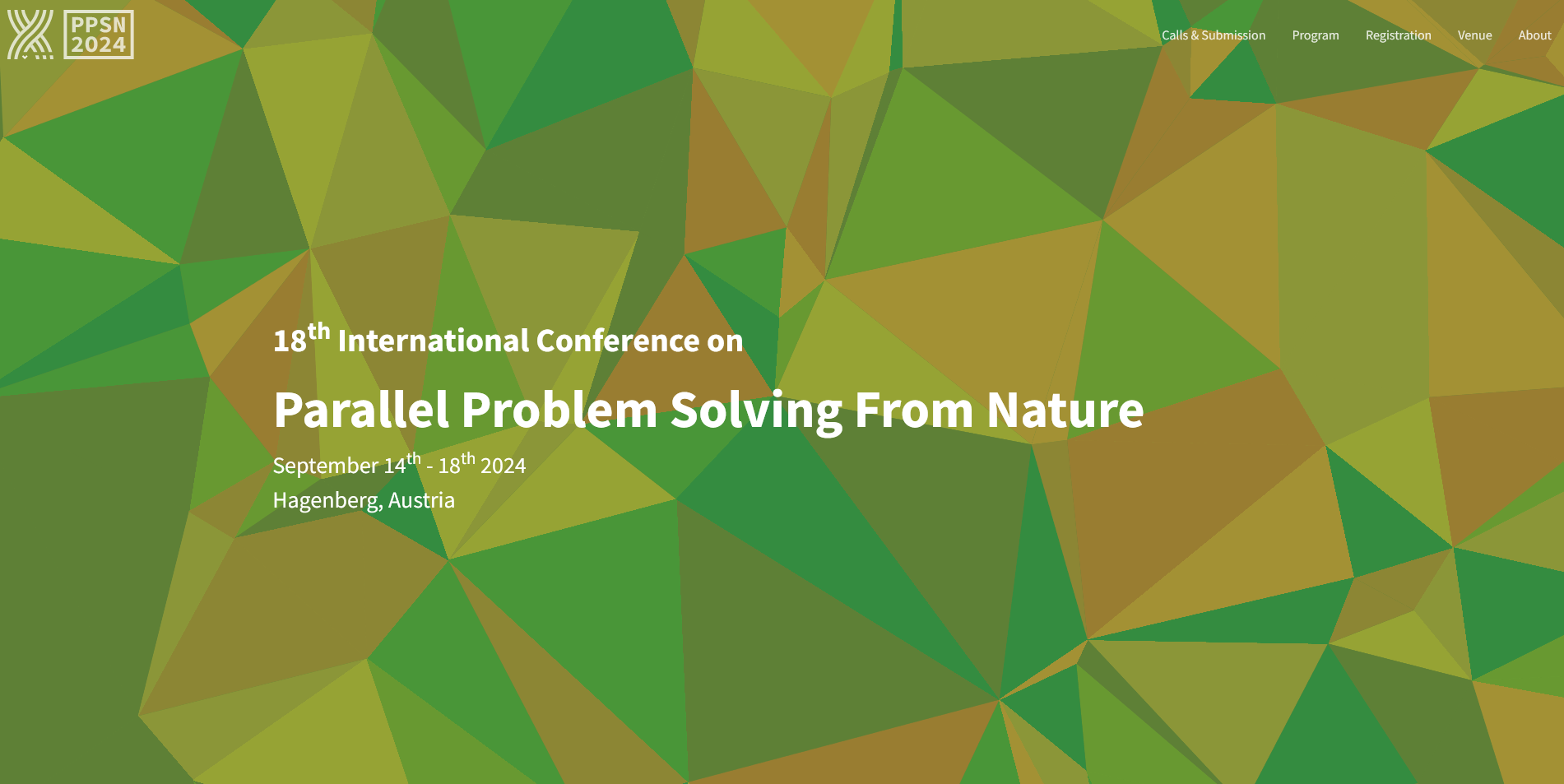 PPSN 2024

Calls & Submission Program Registration Venue About

18$^{th}$ International Conference on

Parallel Problem Solving From Nature

September 14$^{th}$ - 18$^{th}$ 2024
Hagenberg, Austria